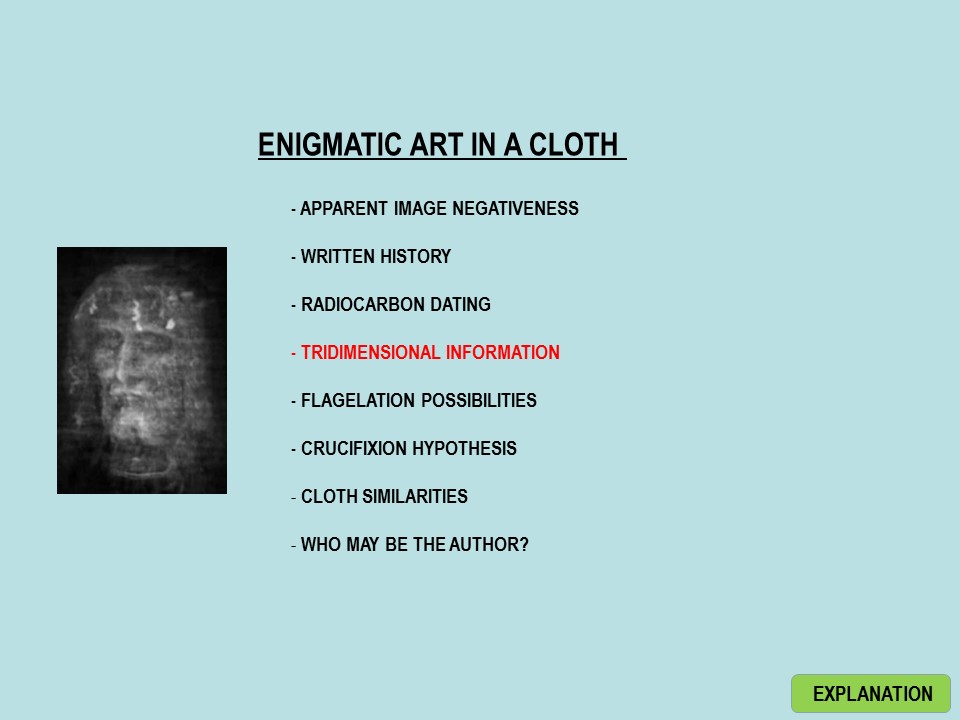 ENIGMATIC ART IN A CLOTH

- APPARENT IMAGE NEGATIVENESS

- WRITTEN HISTORY

- RADIOCARBON DATING

- TRIDIMENSIONAL INFORMATION

- FLAGELATION POSSIBILITIES

- CRUCIFIXION HYPOTHESIS

- CLOTH SIMILARITIES

- WHO MAY BE THE AUTHOR?

EXPLANATION